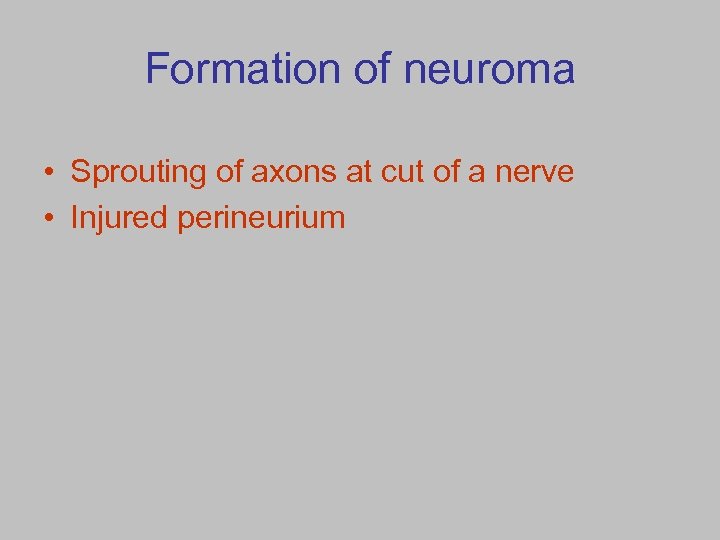 Formation of neuroma

• Sprouting of axons at cut of a nerve
• Injured perineurium